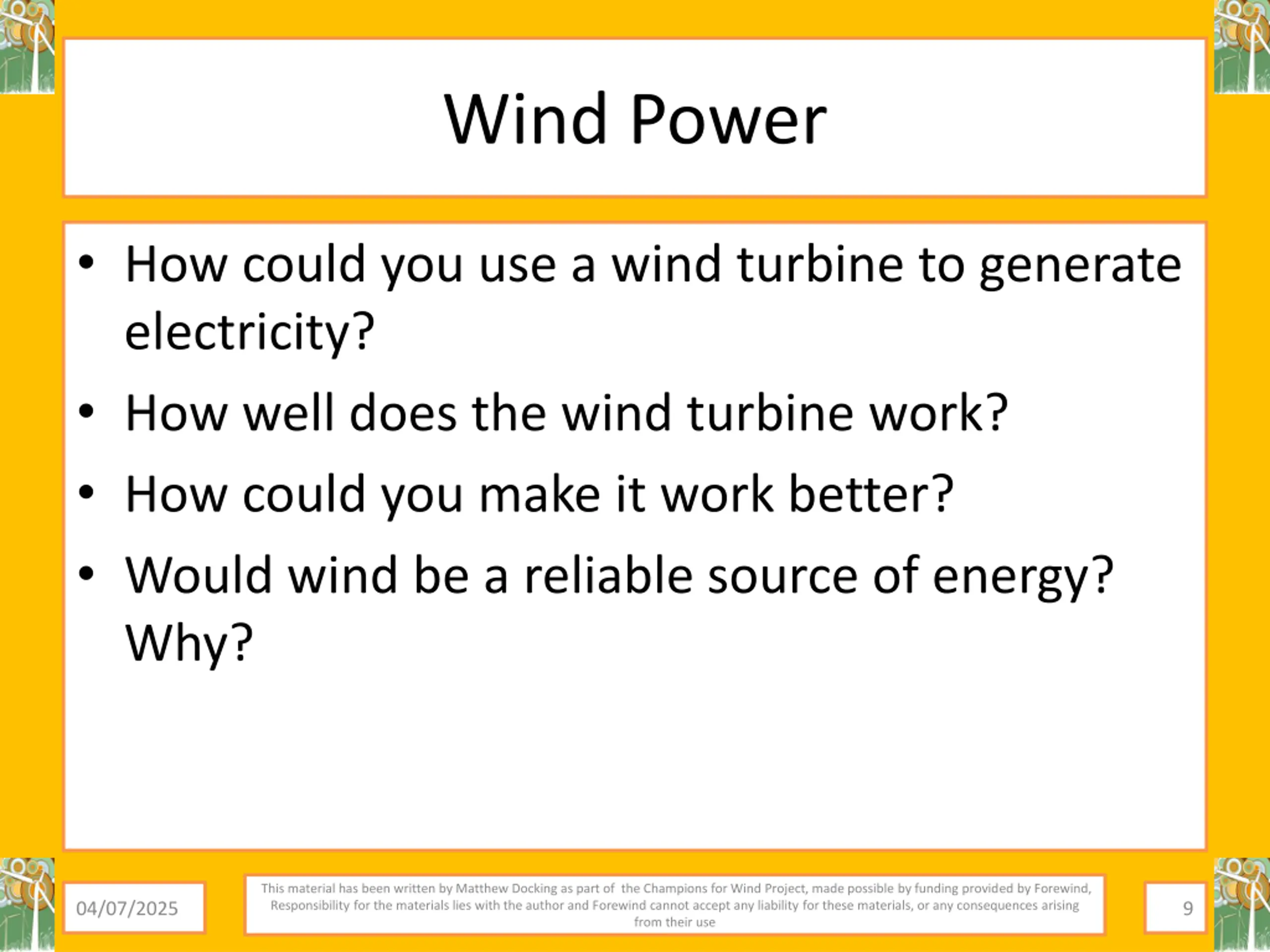 Wind Power

• How could you use a wind turbine to generate electricity?
• How well does the wind turbine work?
• How could you make it work better?
• Would wind be a reliable source of energy? Why?

04/07/2025

This material has been written by Matthew Docking as part of the Champions for Wind Project, made possible by funding provided by Forewind, Responsibility for the materials lies with the author and Forewind cannot accept any liability for these materials, or any consequences arising from their use

9